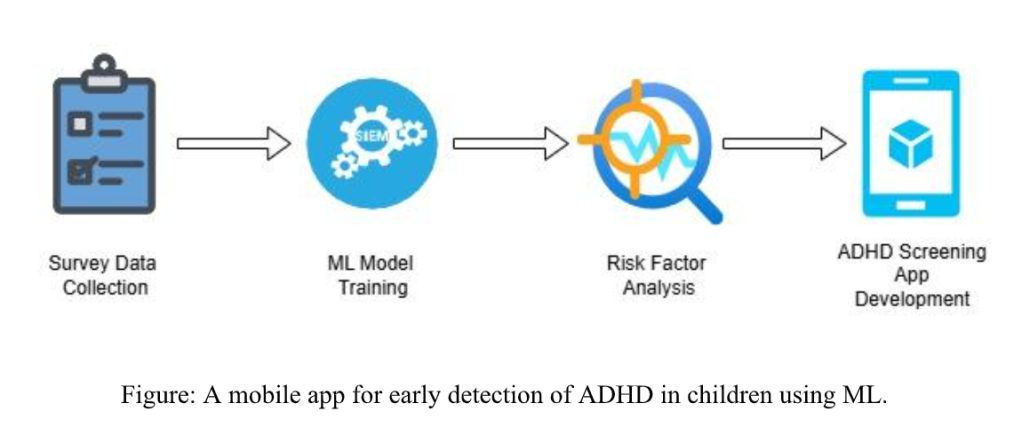 SIEM

Survey Data Collection

ML Model Training

Risk Factor Analysis

ADHD Screening App Development

Figure: A mobile app for early detection of ADHD in children using ML.